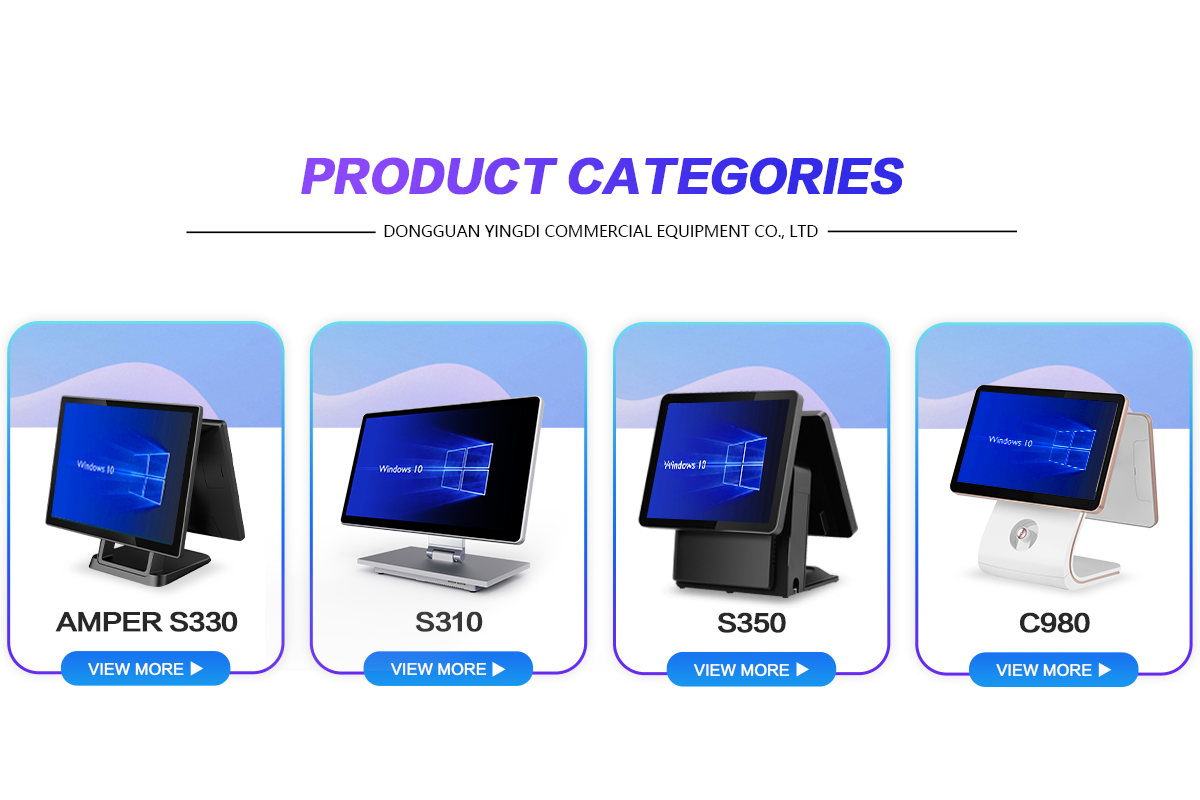 PRODUCT CATEGORIES

DONGGUAN YINGDI COMMERCIAL EQUIPMENT CO., LTD

Windows 10

AMPER S330

VIEW MORE ▶

Windows 10

S310

VIEW MORE ▶

Windows 10

S350

VIEW MORE ▶

Windows 10

C980

VIEW MORE ▶